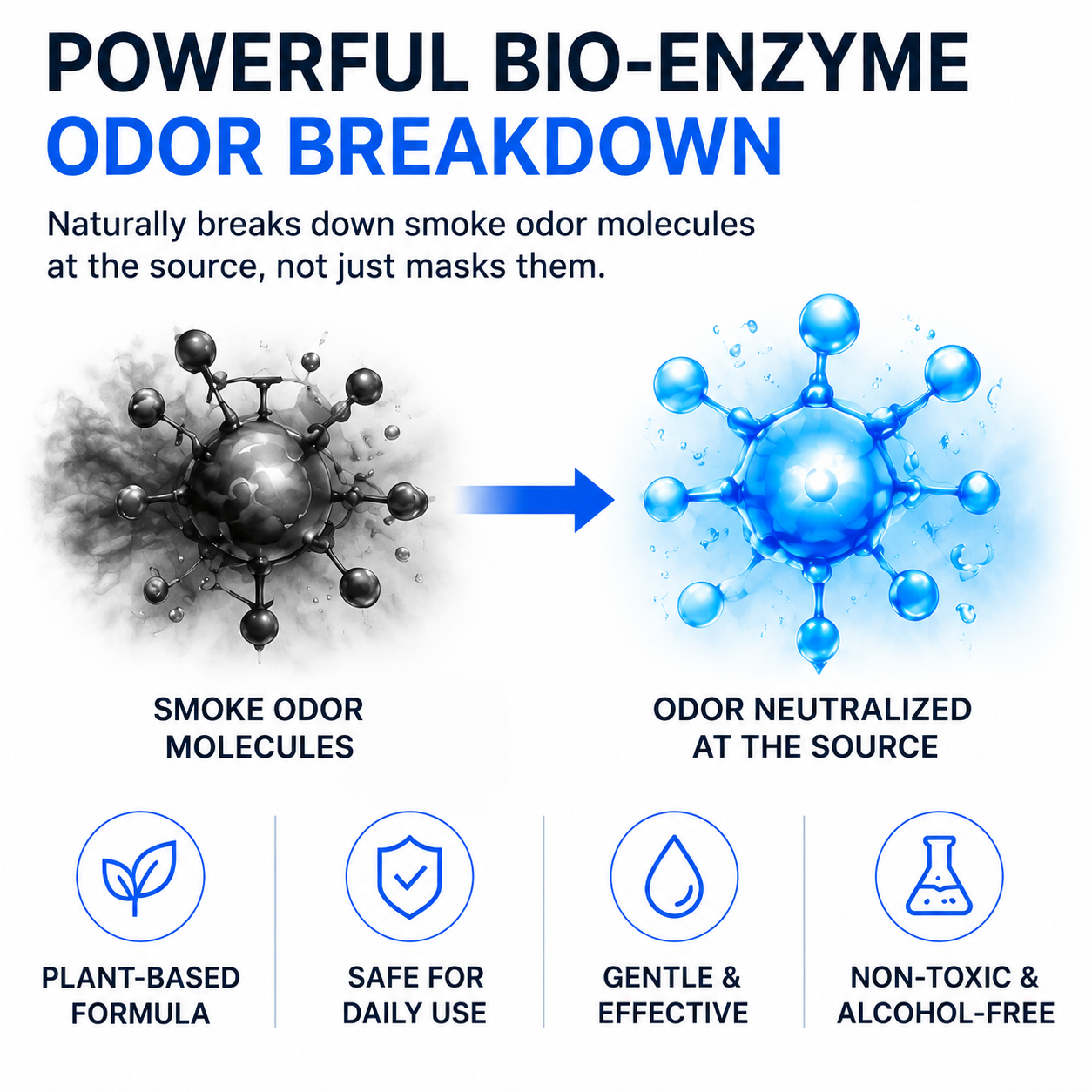 POWERFUL BIO-ENZYME
ODOR BREAKDOWN

Naturally breaks down smoke odor molecules at the source, not just masks them.

SMOKE ODOR MOLECULES

ODOR NEUTRALIZED AT THE SOURCE

PLANT-BASED FORMULA

SAFE FOR DAILY USE

GENTLE & EFFECTIVE

NON-TOXIC & ALCOHOL-FREE